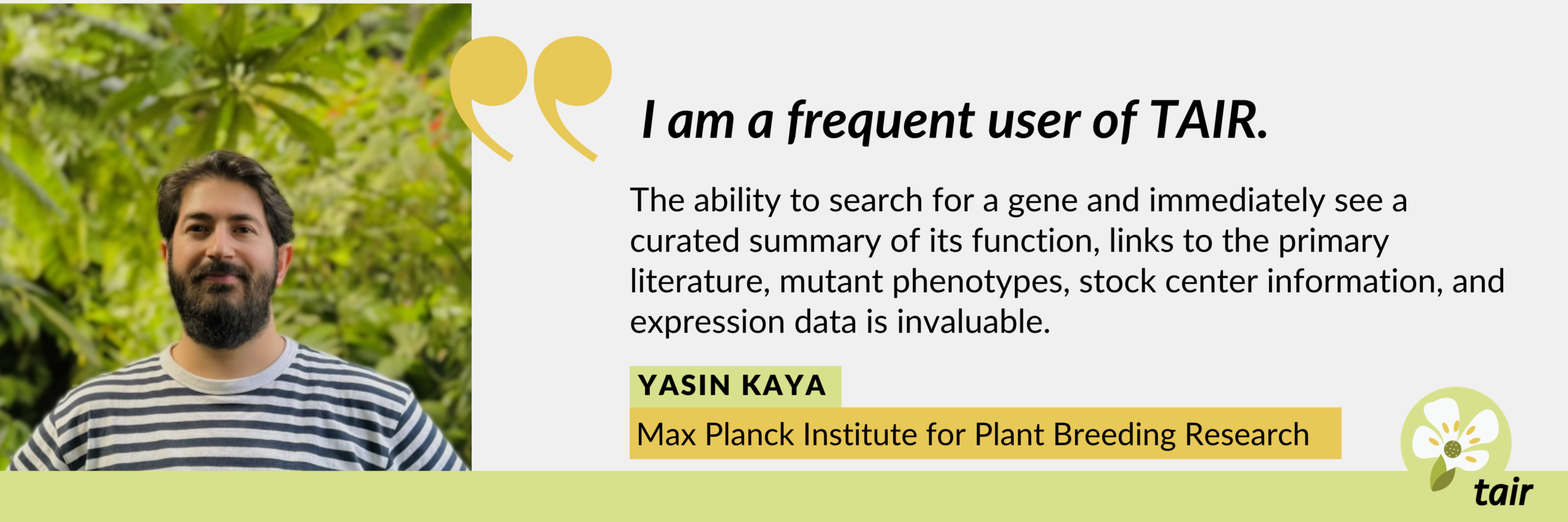 I am a frequent user of TAIR.

The ability to search for a gene and immediately see a curated summary of its function, links to the primary literature, mutant phenotypes, stock center information, and expression data is invaluable.

YASIN KAYA

Max Planck Institute for Plant Breeding Research

tair